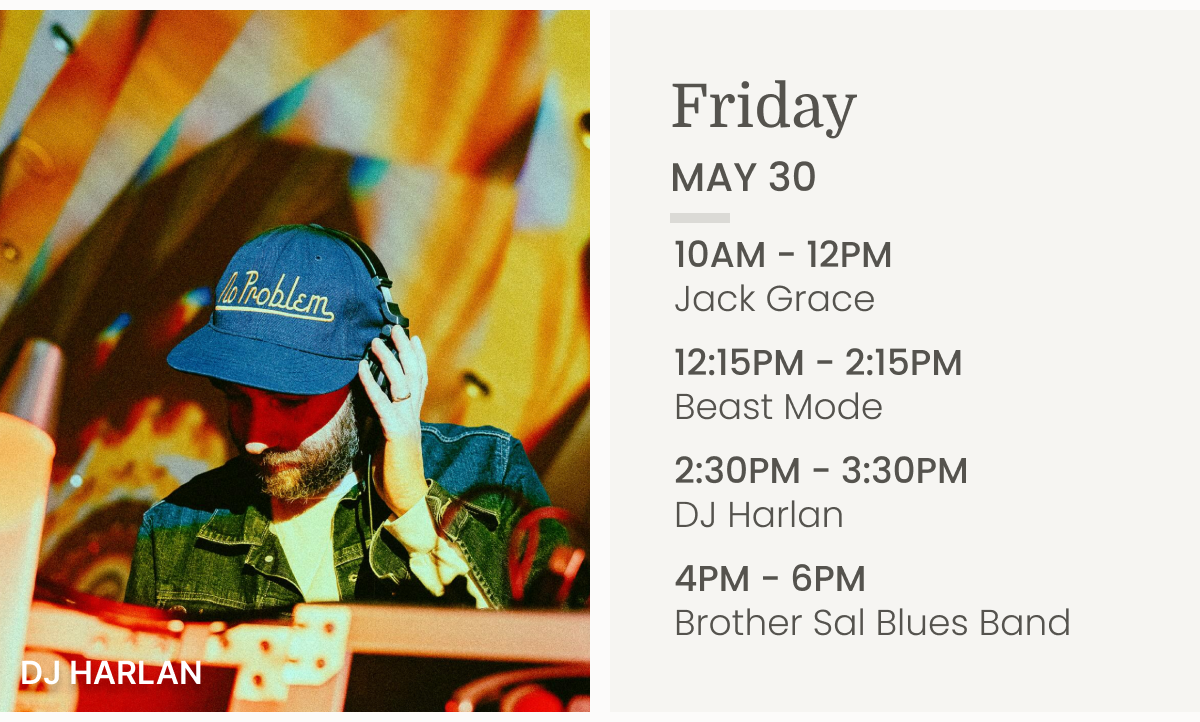 No Problem

DJ HARLAN

Friday

MAY 30

10AM - 12PM
Jack Grace

12:15PM - 2:15PM
Beast Mode

2:30PM - 3:30PM
DJ Harlan

4PM - 6PM
Brother Sal Blues Band